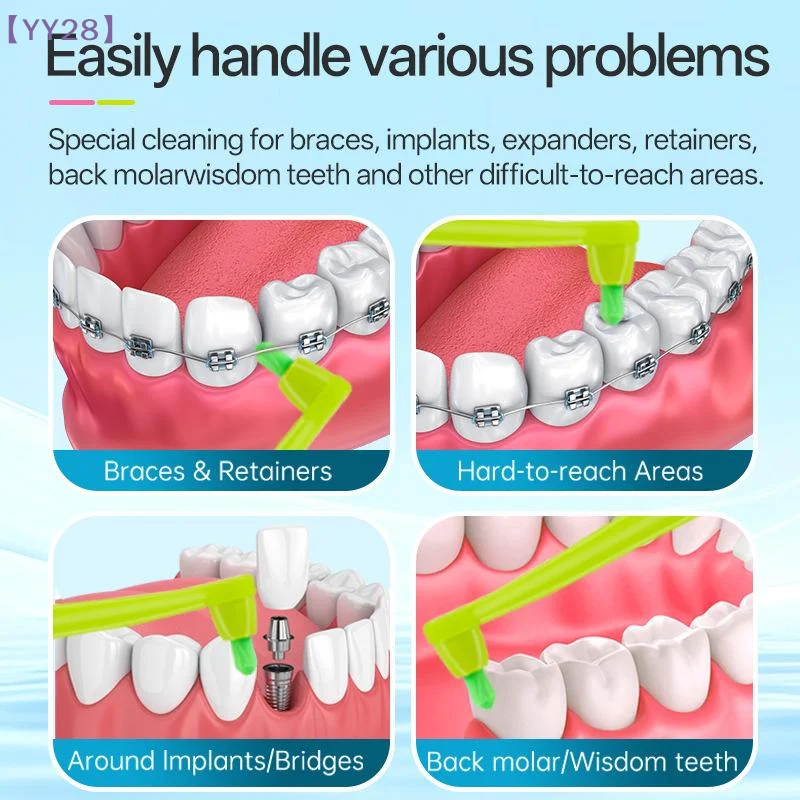 【YY28】

Easily handle various problems

Special cleaning for braces, implants, expanders, retainers, back molarwisdom teeth and other difficult-to-reach areas.

Braces & Retainers

Hard-to-reach Areas

Around Implants/Bridges

Back molar/Wisdom teeth